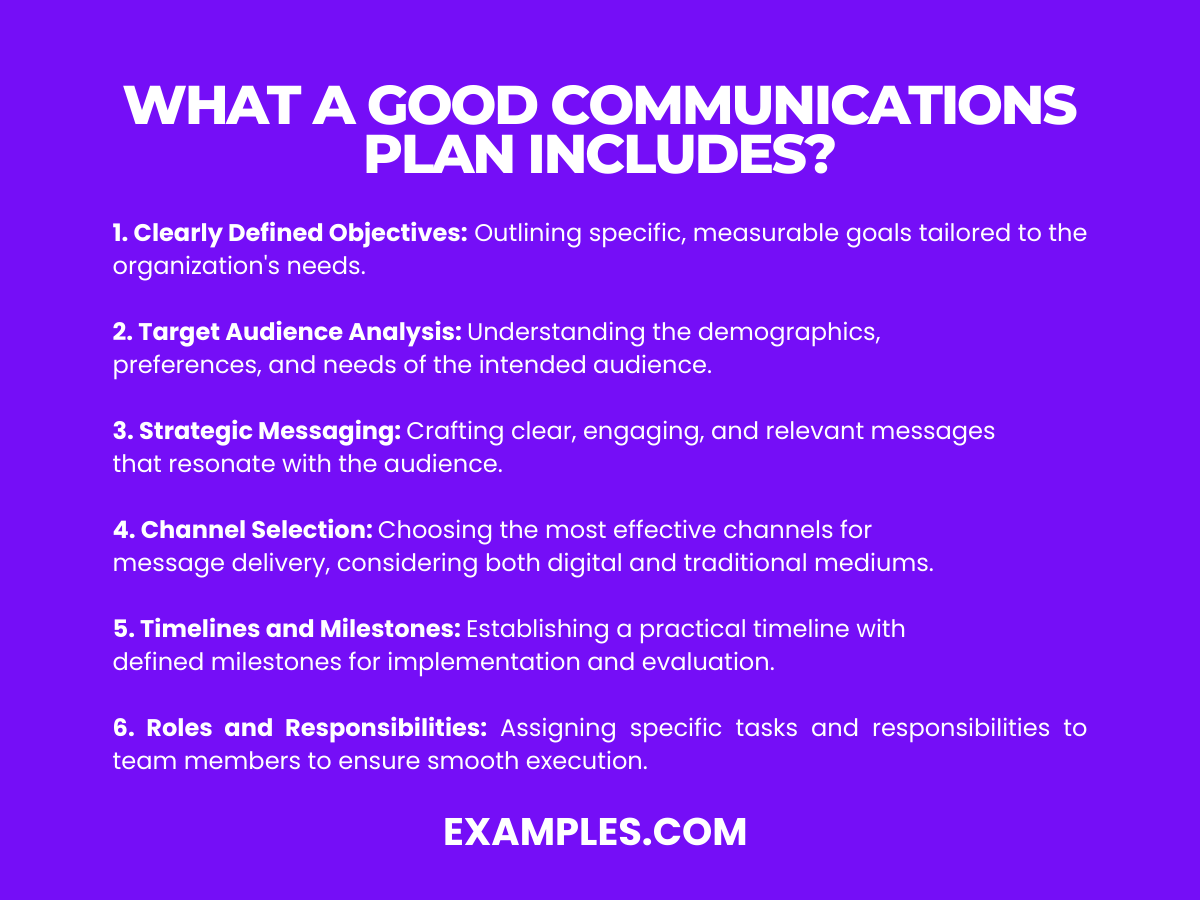 WHAT A GOOD COMMUNICATIONS PLAN INCLUDES?

1. Clearly Defined Objectives: Outlining specific, measurable goals tailored to the organization's needs.

2. Target Audience Analysis: Understanding the demographics, preferences, and needs of the intended audience.

3. Strategic Messaging: Crafting clear, engaging, and relevant messages that resonate with the audience.

4. Channel Selection: Choosing the most effective channels for message delivery, considering both digital and traditional mediums.

5. Timelines and Milestones: Establishing a practical timeline with defined milestones for implementation and evaluation.

6. Roles and Responsibilities: Assigning specific tasks and responsibilities to team members to ensure smooth execution.

EXAMPLES.COM